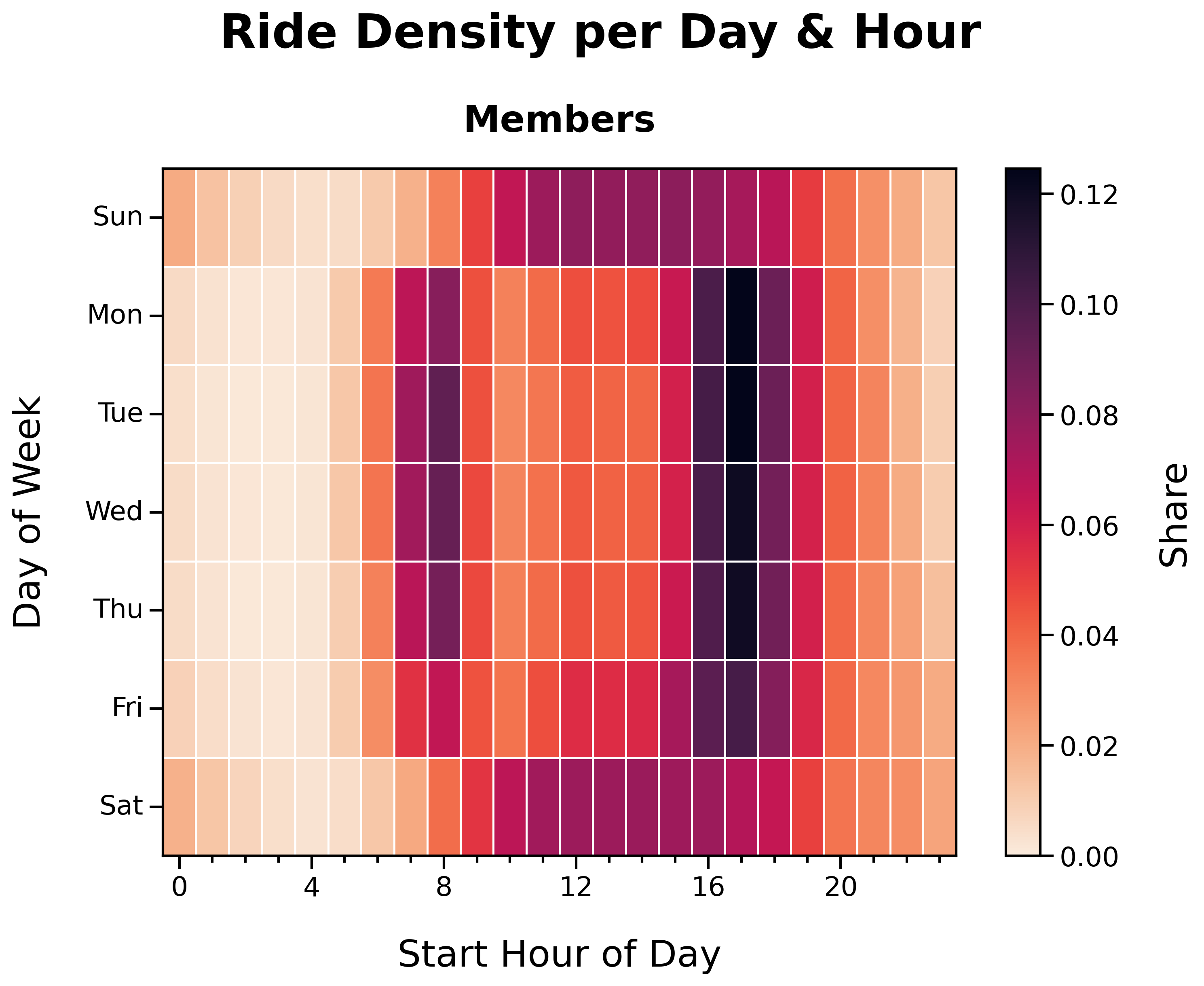 Ride Density per Day & Hour

Members

Day of Week

Sun
Mon
Tue
Wed
Thu
Fri
Sat

0
4
8
12
16
20

Start Hour of Day

0.12
0.10
0.08
0.06
0.04
0.02
0.00

Share